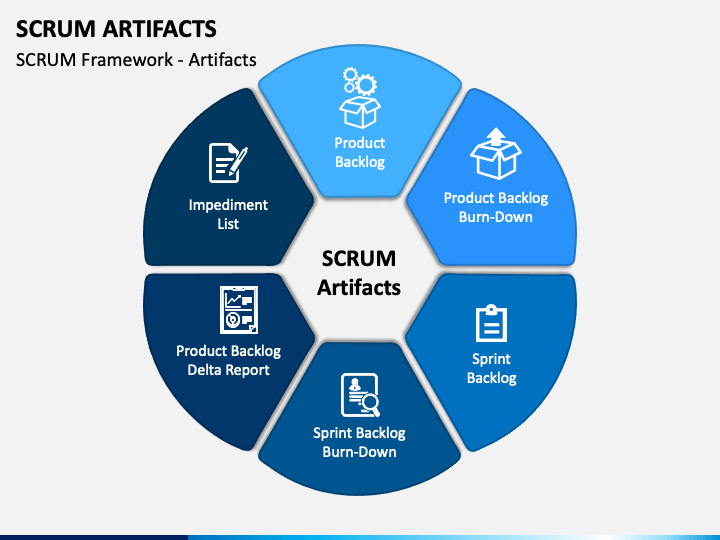 SCRUM ARTIFACTS

SCRUM Framework - Artifacts

Product Backlog

Product Backlog Burn-Down

Sprint Backlog

Sprint Backlog Burn-Down

Product Backlog Delta Report

Impediment List

SCRUM Artifacts